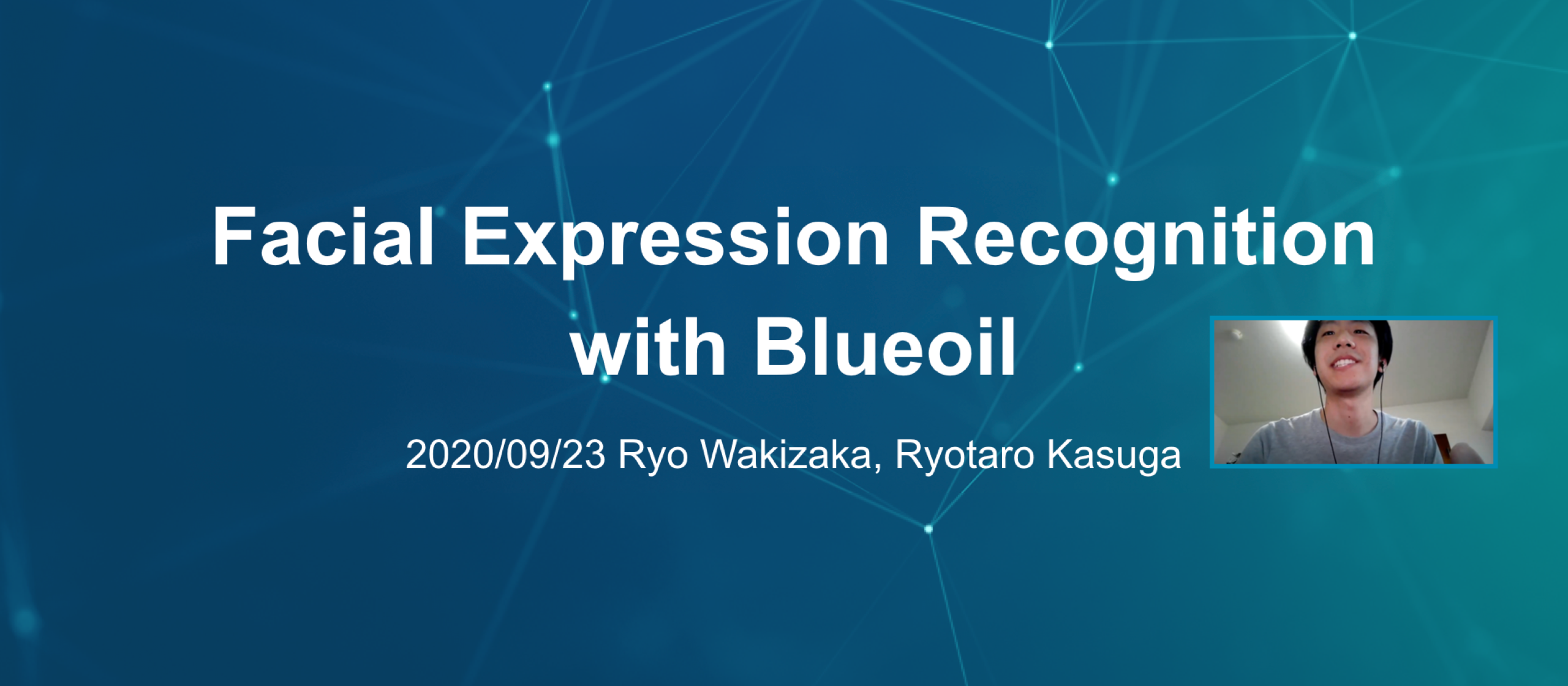 Facial Expression Recognition with Blueoil

2020/09/23 Ryo Wakizaka, Ryotaro Kasuga